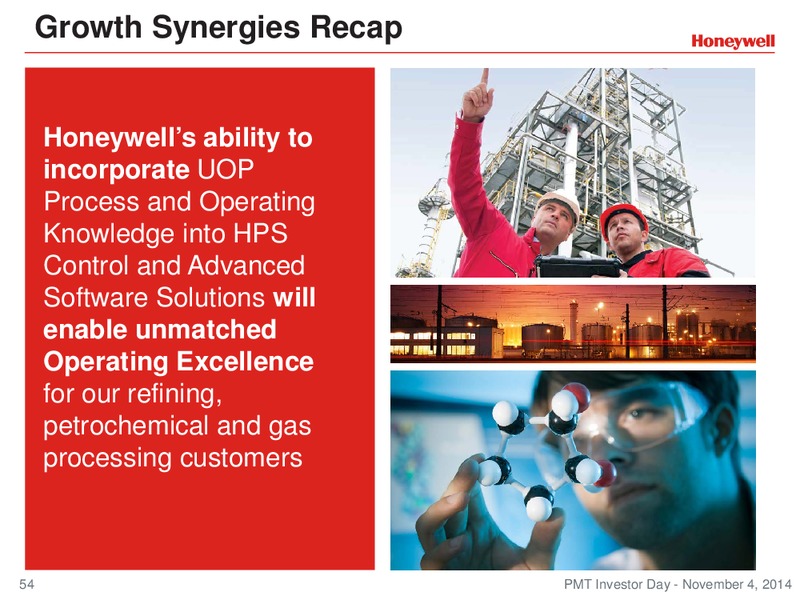 Growth Synergies Recap

Honeywell

Honeywell's ability to incorporate UOP Process and Operating Knowledge into HPS Control and Advanced Software Solutions will enable unmatched Operating Excellence for our refining, petrochemical and gas processing customers

54

PMT Investor Day - November 4, 2014